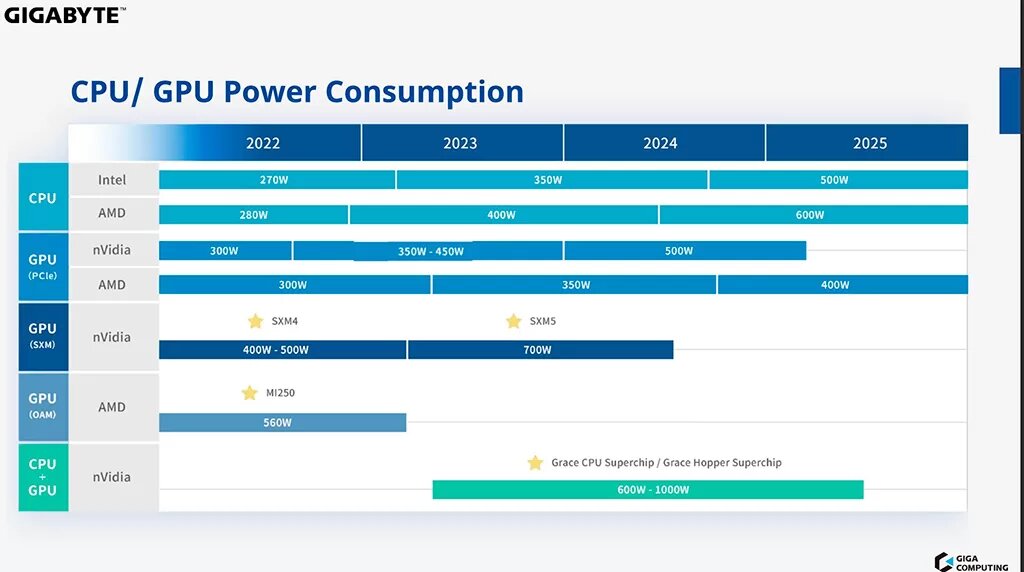 GIGABYTE™

CPU/ GPU Power Consumption

| | | 2022 | 2023 | 2024 | 2025 |
|---|---|---|---|---|---|
| CPU | Intel | 270W | 350W | | 500W |
| | AMD | 280W | 400W | | 600W |
| GPU (PCIe) | nVidia | 300W | 350W - 450W | 500W | |
| | AMD | 300W | 350W | | 400W |
| GPU (SXM) | nVidia | SXM4 400W - 500W | SXM5 700W | | |
| GPU (OAM) | AMD | MI250 560W | | | |
| CPU + GPU | nVidia | | Grace CPU Superchip / Grace Hopper Superchip 600W - 1000W | | |

GIGA COMPUTING